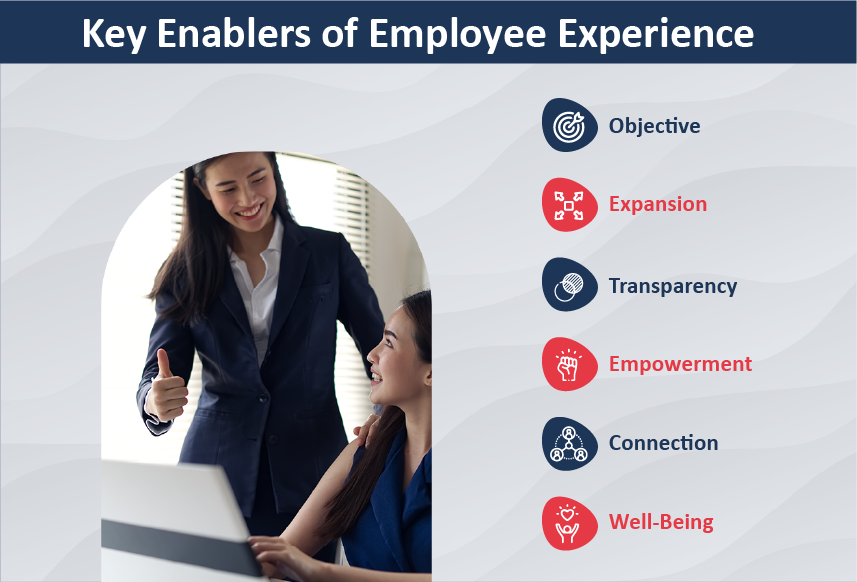 Key Enablers of Employee Experience

Objective

Expansion

Transparency

Empowerment

Connection

Well-Being